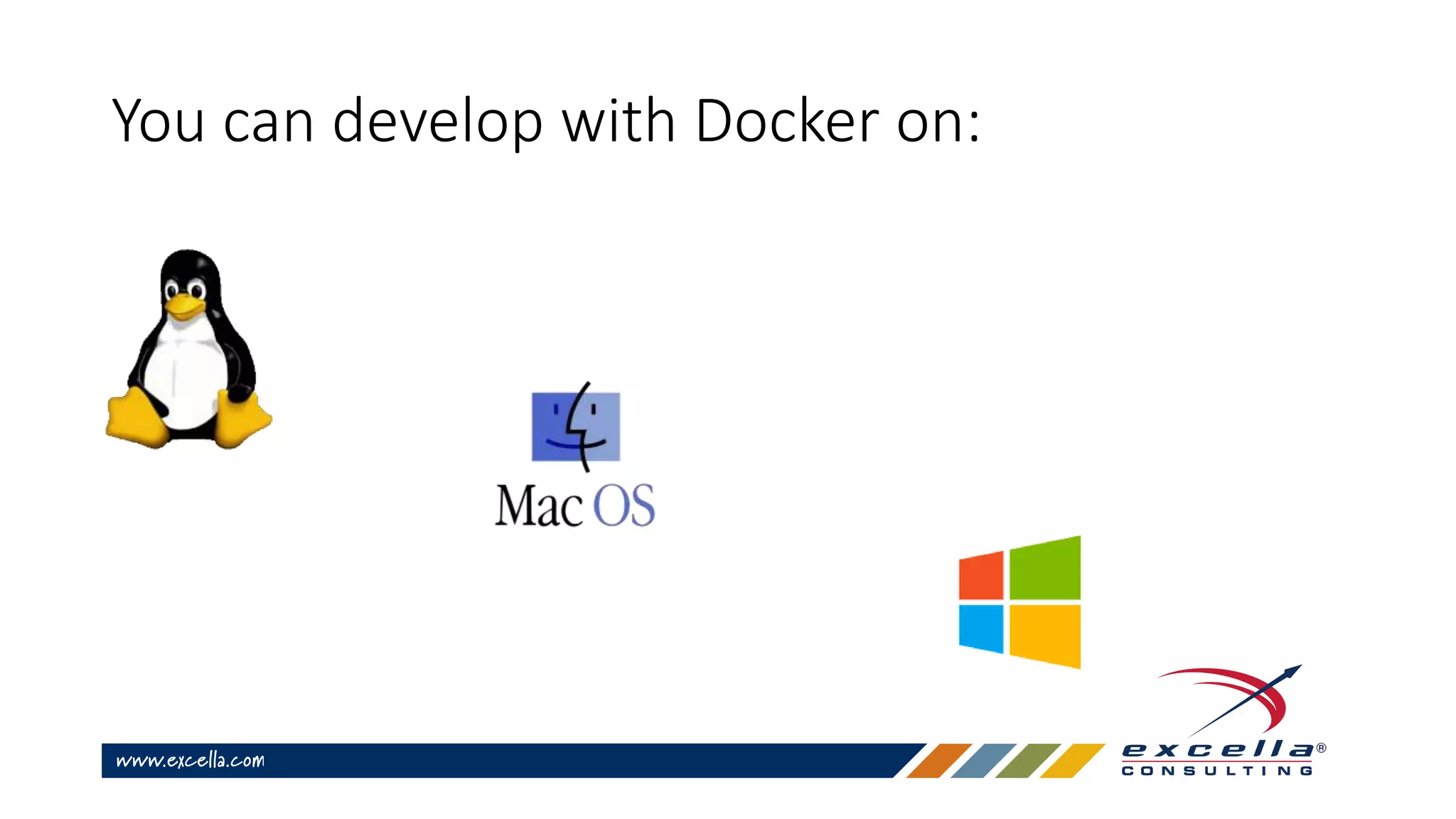 You can develop with Docker on:

Mac OS

www.excella.com

excella®
CONSULTING